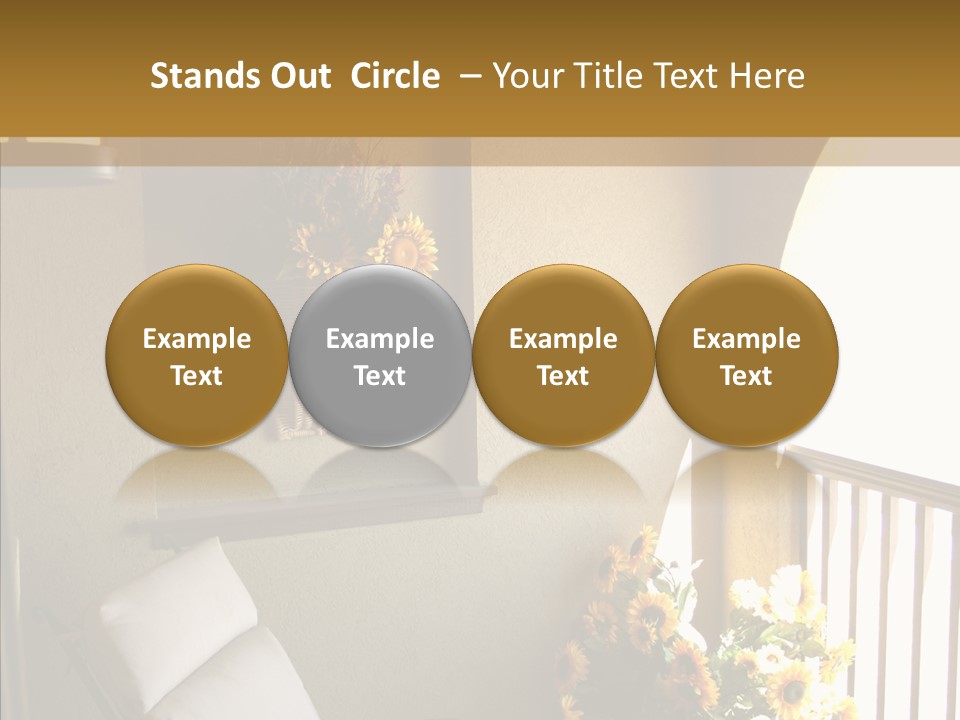 Stands Out Circle – Your Title Text Here

Example Text

Example Text

Example Text

Example Text